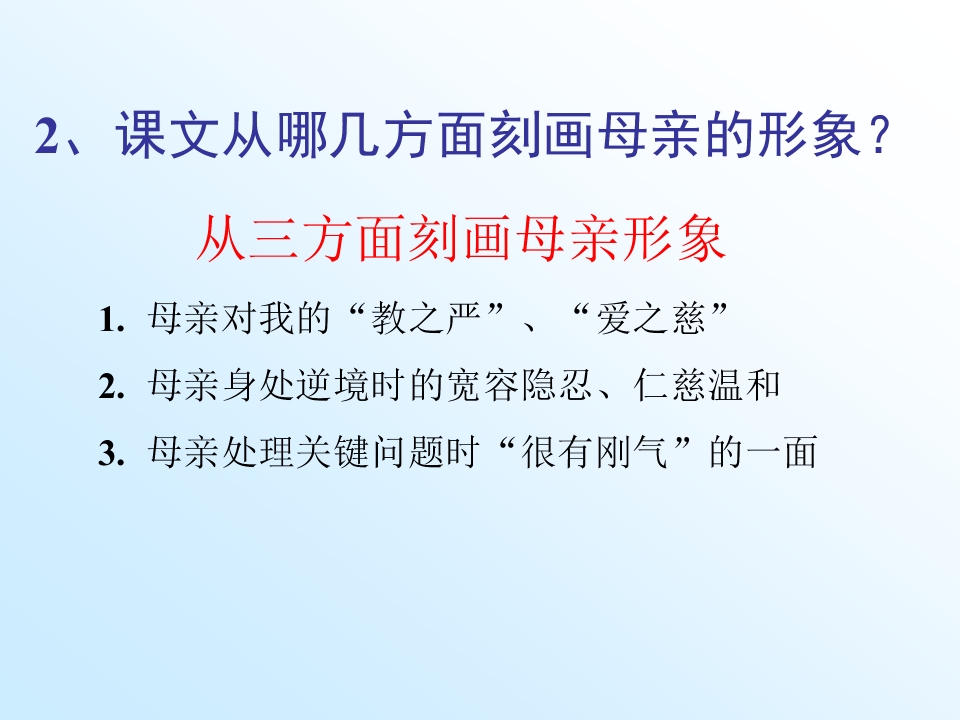 2、课文从哪几方面刻画母亲的形象？

从三方面刻画母亲形象

1. 母亲对我的“教之严”、“爱之慈”

2. 母亲身处逆境时的宽容隐忍、仁慈温和

3. 母亲处理关键问题时“很有刚气”的一面